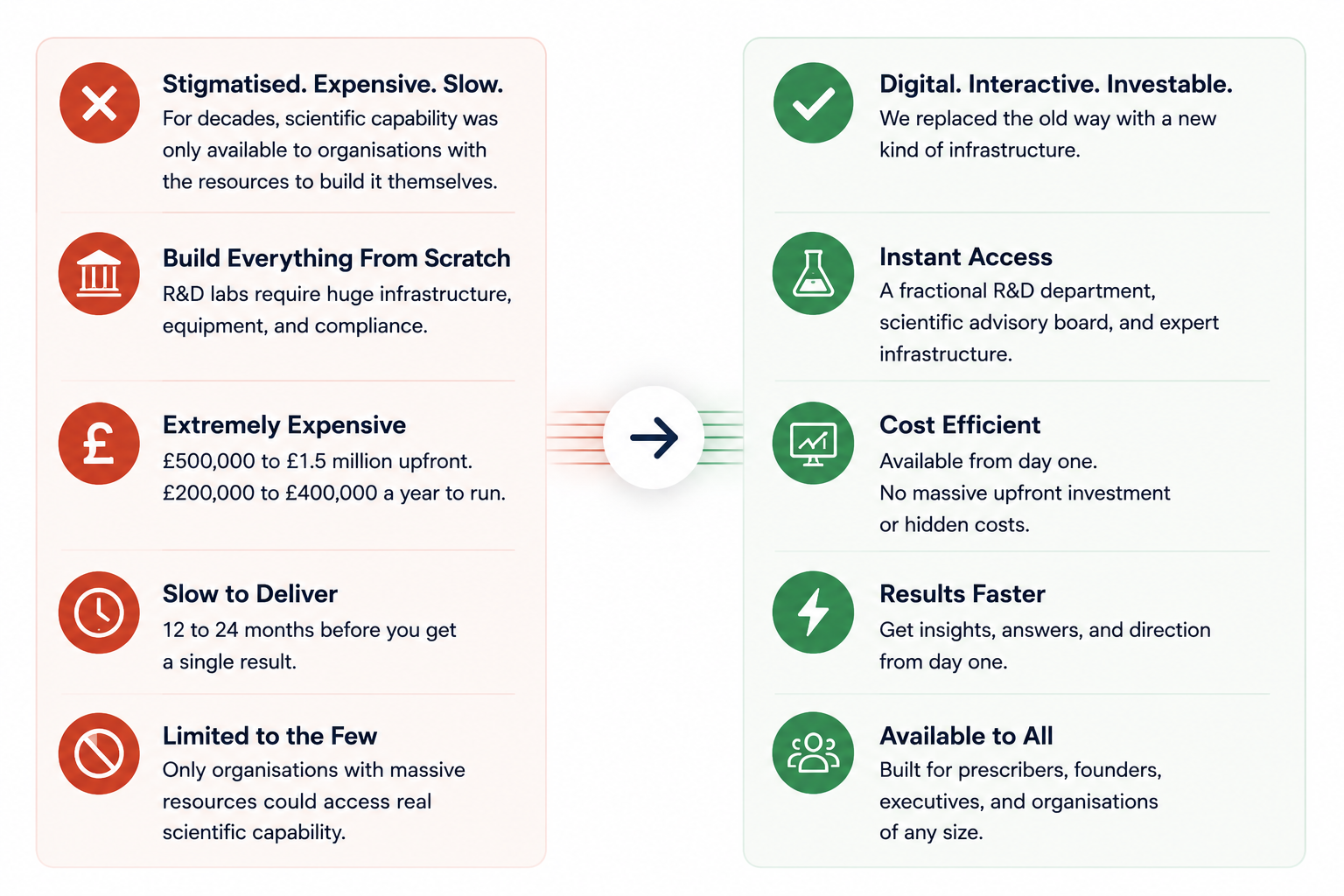 Stigmatised. Expensive. Slow.
For decades, scientific capability was only available to organisations with the resources to build it themselves.

Build Everything From Scratch
R&D labs require huge infrastructure, equipment, and compliance.

Extremely Expensive
£500,000 to £1.5 million upfront.
£200,000 to £400,000 a year to run.

Slow to Deliver
12 to 24 months before you get a single result.

Limited to the Few
Only organisations with massive resources could access real scientific capability.

Digital. Interactive. Investable.
We replaced the old way with a new kind of infrastructure.

Instant Access
A fractional R&D department, scientific advisory board, and expert infrastructure.

Cost Efficient
Available from day one.
No massive upfront investment or hidden costs.

Results Faster
Get insights, answers, and direction from day one.

Available to All
Built for prescribers, founders, executives, and organisations of any size.